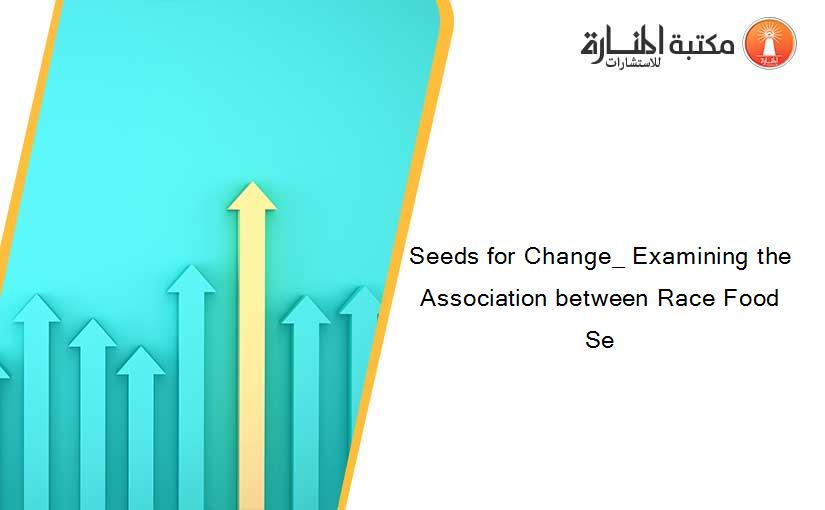 مكتبة المنارة للاستشارات

Seeds for Change_ Examining the Association between Race Food Se